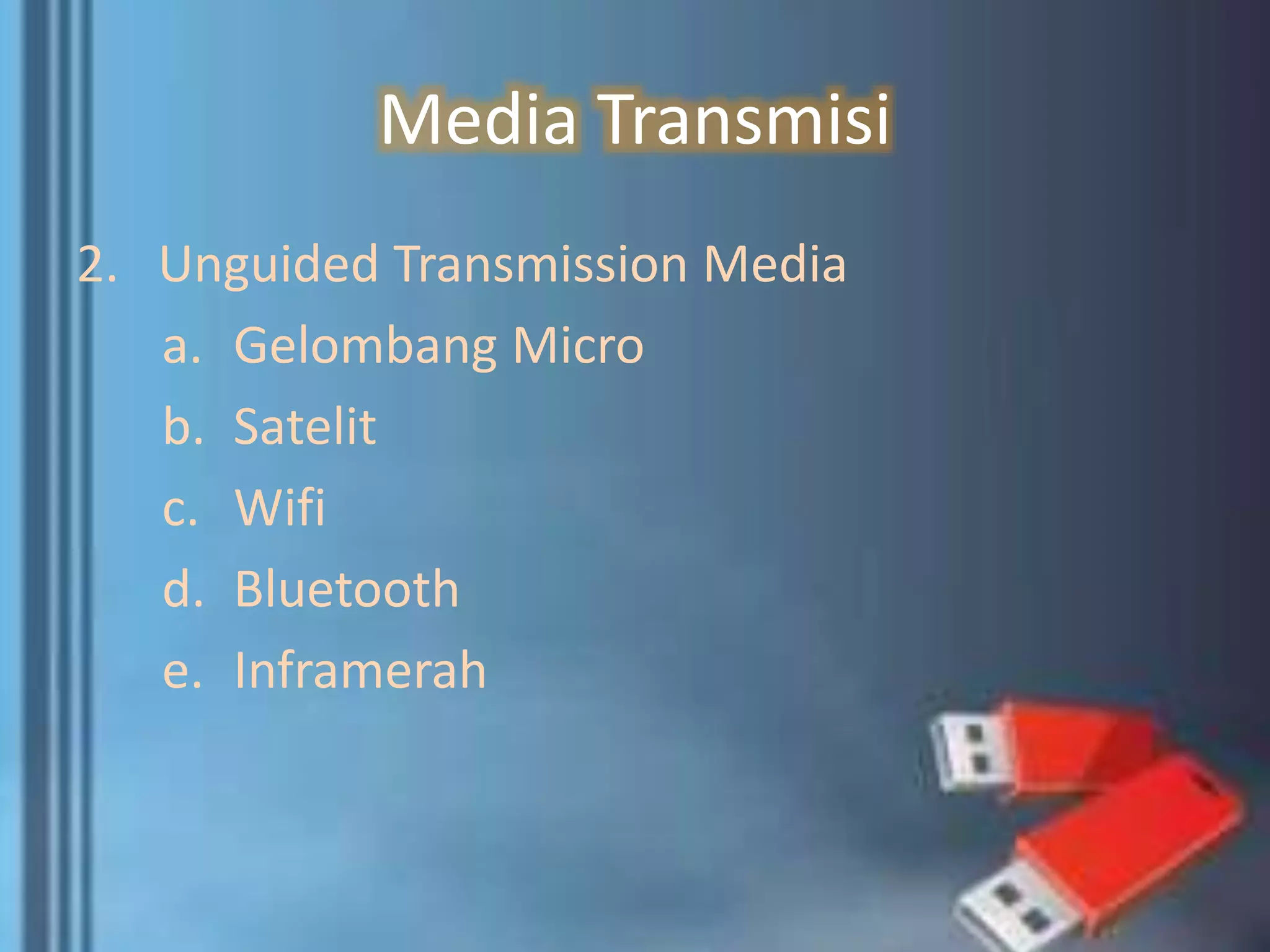 Media Transmisi

2. Unguided Transmission Media
a. Gelombang Micro
b. Satelit
c. Wifi
d. Bluetooth
e. Inframerah